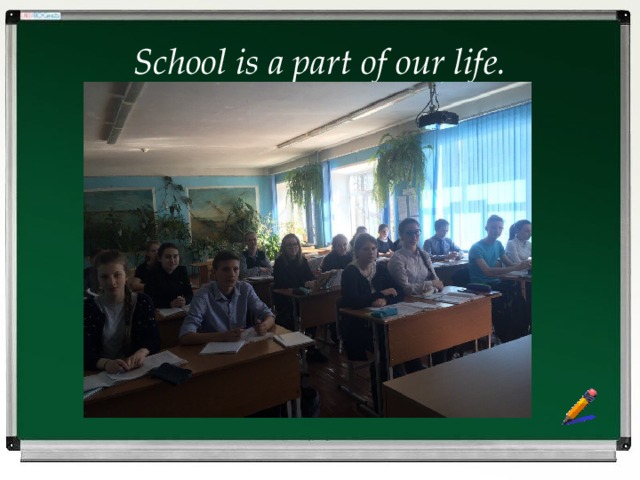 School is a part of our life.